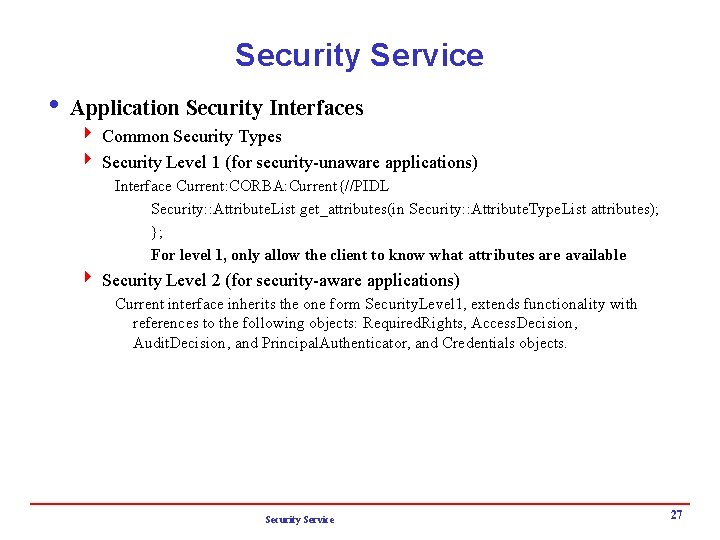 Security Service

• Application Security Interfaces
  ‣ Common Security Types
  ‣ Security Level 1 (for security-unaware applications)
    Interface Current:CORBA:Current{//PIDL
      Security::AttributeList get_attributes(in Security::AttributeTypeList attributes);
      };
      For level 1, only allow the client to know what attributes are available
  ‣ Security Level 2 (for security-aware applications)
    Current interface inherits the one form SecurityLevel1, extends functionality with references to the following objects: RequiredRights, AccessDecision, AuditDecision, and PrincipalAuthenticator, and Credentials objects.

Security Service

27